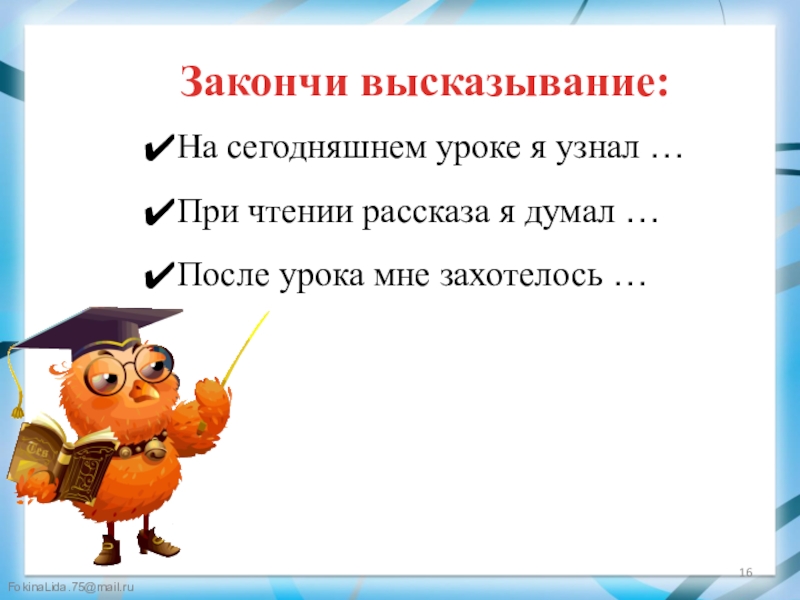 Закончи высказывание:

✔На сегодняшнем уроке я узнал …

✔При чтении рассказа я думал …

✔После урока мне захотелось …

16

FokinaLida.75@mail.ru